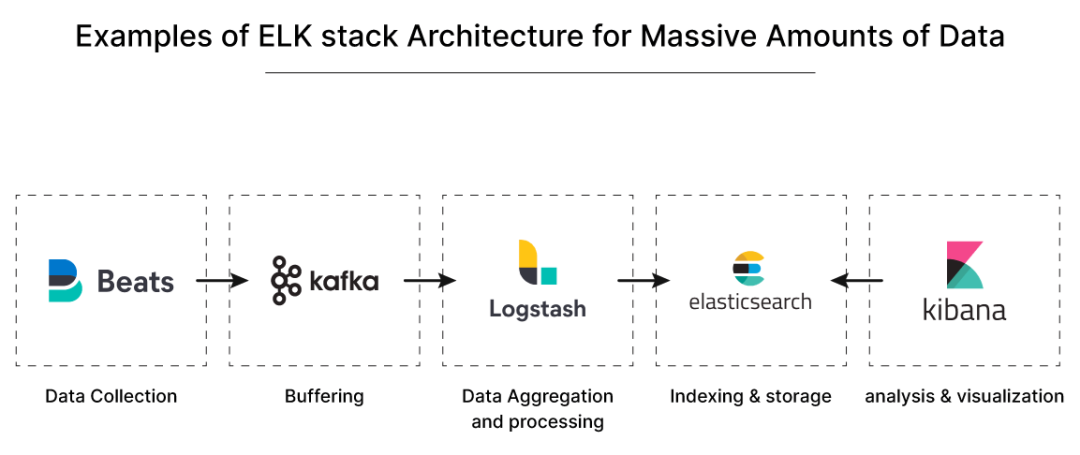 Examples of ELK stack Architecture for Massive Amounts of Data

Beats

kafka

Logstash

elasticsearch

kibana

Data Collection

Buffering

Data Aggregation and processing

Indexing & storage

analysis & visualization